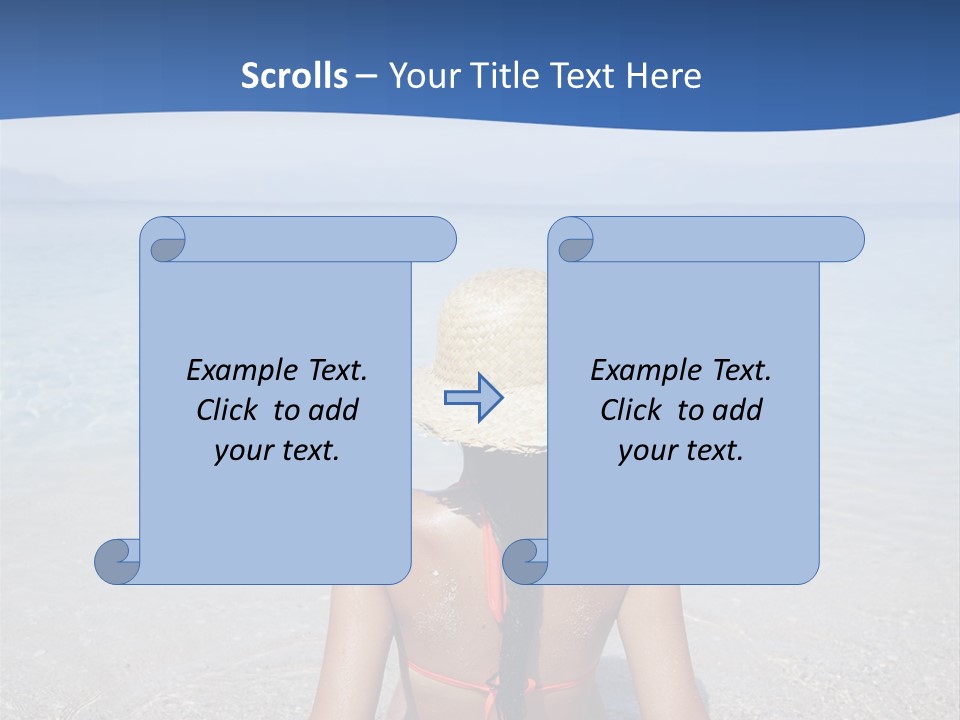 Scrolls – Your Title Text Here

Example Text. Click to add your text.

Example Text. Click to add your text.